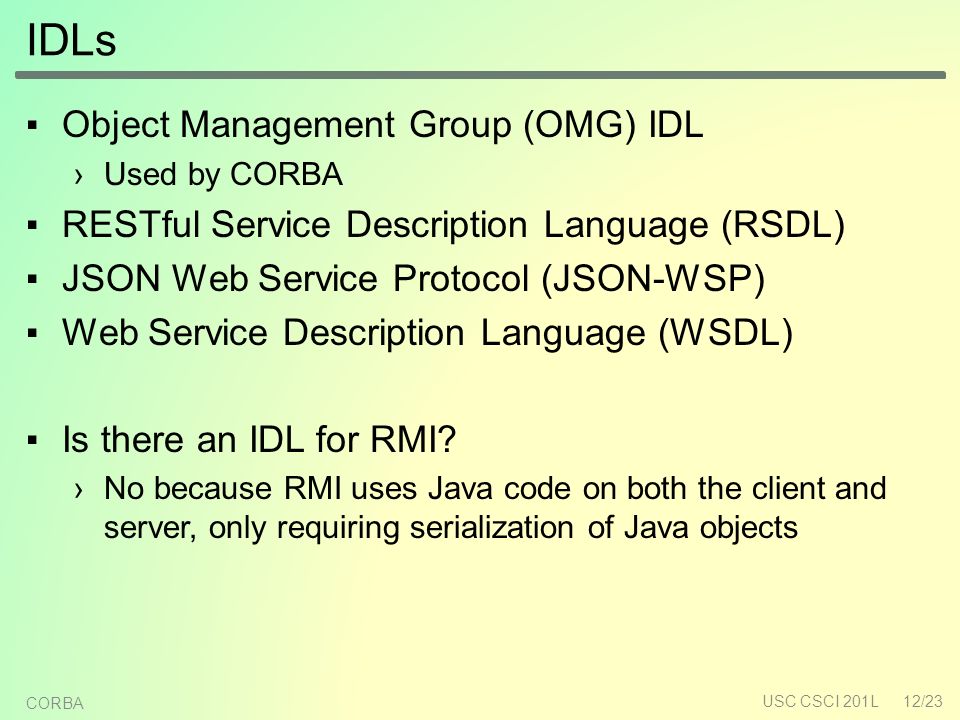 IDLs

▪ Object Management Group (OMG) IDL
› Used by CORBA
▪ RESTful Service Description Language (RSDL)
▪ JSON Web Service Protocol (JSON-WSP)
▪ Web Service Description Language (WSDL)

▪ Is there an IDL for RMI?
› No because RMI uses Java code on both the client and server, only requiring serialization of Java objects

CORBA

USC CSCI 201L 12/23